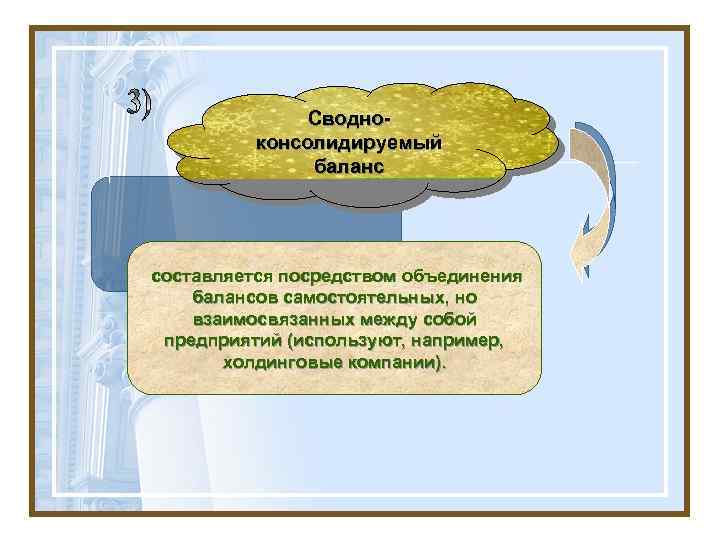 3)

Сводно-консолидируемый баланс

составляется посредством объединения балансов самостоятельных, но взаимосвязанных между собой предприятий (используют, например, холдинговые компании).